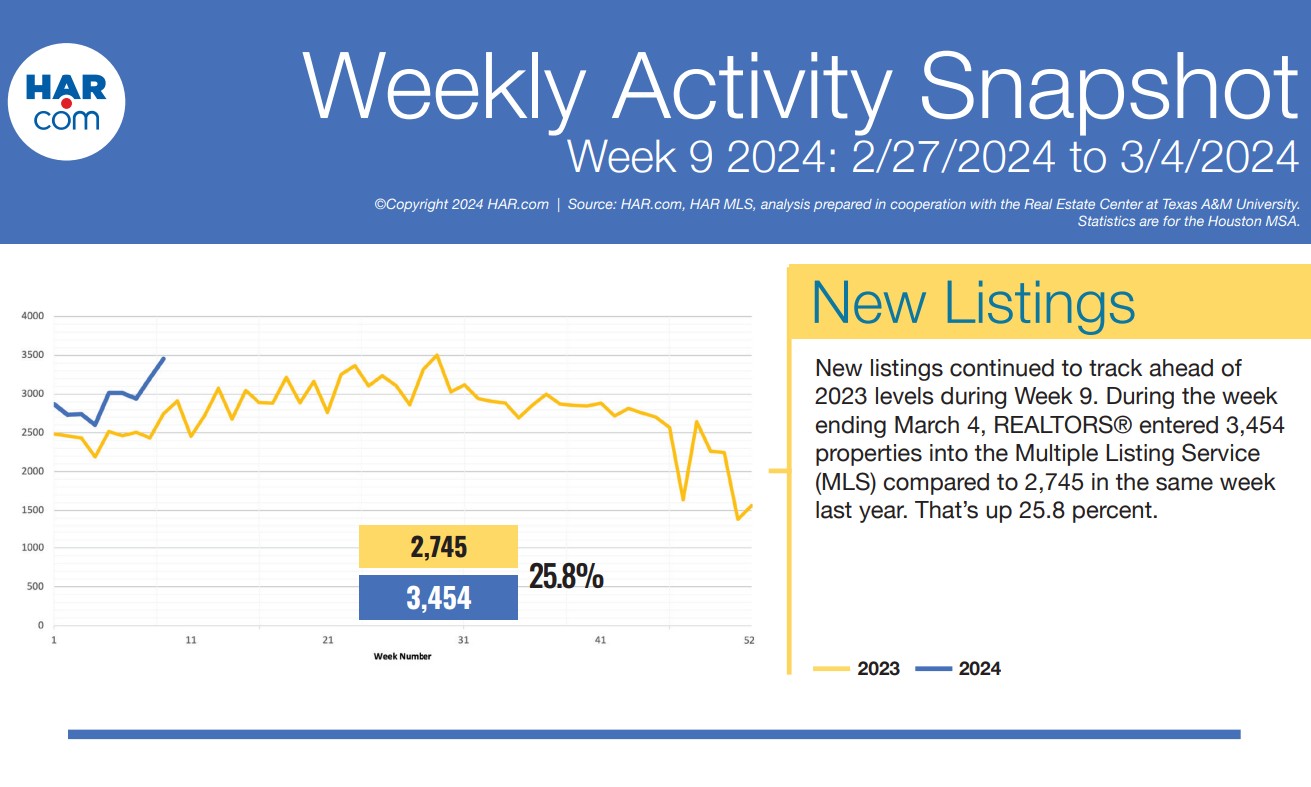 HAR.com

Weekly Activity Snapshot

Week 9 2024: 2/27/2024 to 3/4/2024

©Copyright 2024 HAR.com | Source: HAR.com, HAR MLS, analysis prepared in cooperation with the Real Estate Center at Texas A&M University. Statistics are for the Houston MSA.

4000
3500
3000
2500
2000
1500
1000
500
0
1
11
21
31
41
52
Week Number

2,745
3,454
25.8%

New Listings

New listings continued to track ahead of 2023 levels during Week 9. During the week ending March 4, REALTORS® entered 3,454 properties into the Multiple Listing Service (MLS) compared to 2,745 in the same week last year. That's up 25.8 percent.

2023 2024